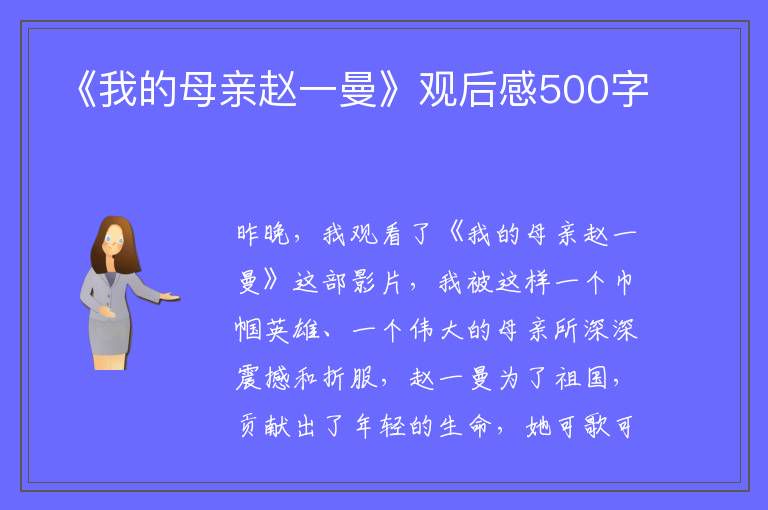 《我的母亲赵一曼》观后感500字

昨晚，我观看了《我的母亲赵一曼》这部影片，我被这样一个巾帼英雄、一个伟大的母亲所深深震撼和折服，赵一曼为了祖国，贡献出了年轻的生命，她可歌可